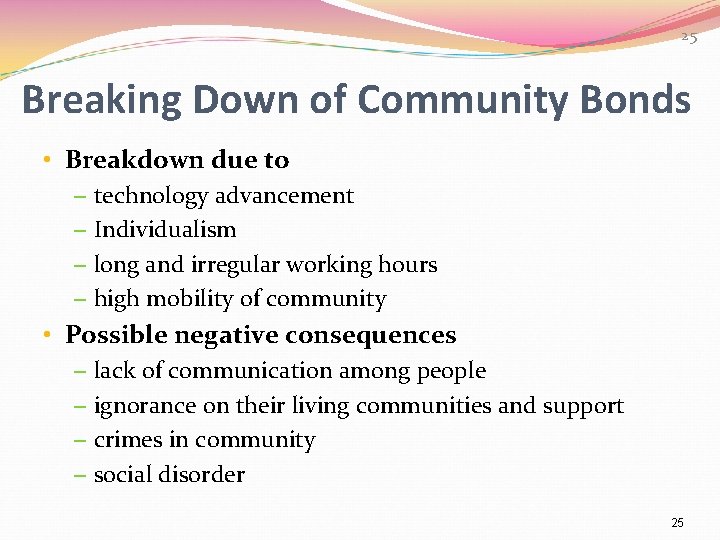 25

Breaking Down of Community Bonds

• Breakdown due to
– technology advancement
– Individualism
– long and irregular working hours
– high mobility of community
• Possible negative consequences
– lack of communication among people
– ignorance on their living communities and support
– crimes in community
– social disorder

25